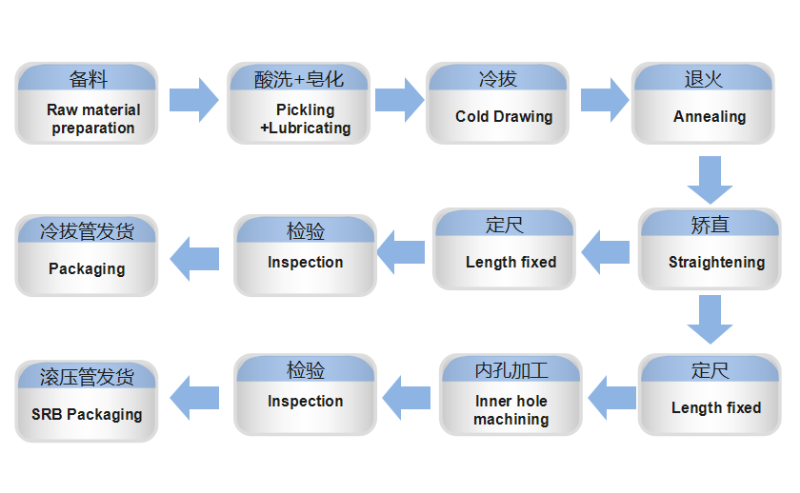 备料
Raw material preparation

酸洗+皂化
Pickling +Lubricating

冷拔
Cold Drawing

退火
Annealing

矫直
Straightening

定尺
Length fixed

检验
Inspection

冷拔管发货
Packaging

定尺
Length fixed

内孔加工
Inner hole machining

检验
Inspection

滚压管发货
SRB Packaging